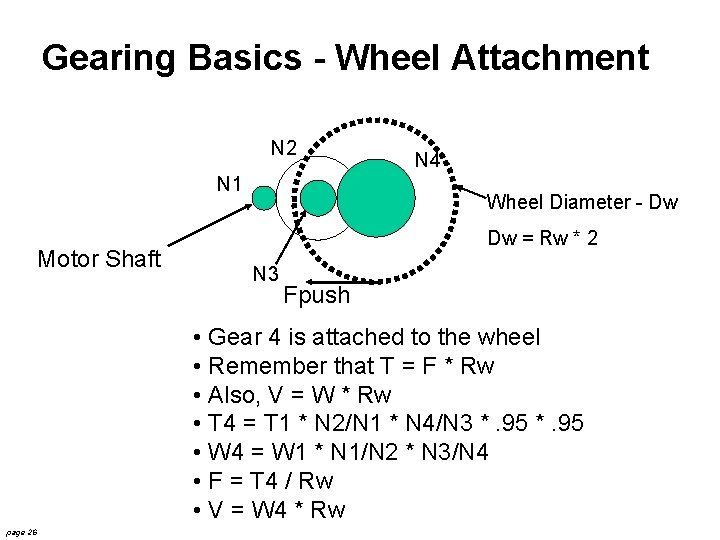 Gearing Basics - Wheel Attachment

N2

N4

N1

Wheel Diameter - Dw

Dw = Rw * 2

Motor Shaft

N3

Fpush

• Gear 4 is attached to the wheel
• Remember that T = F * Rw
• Also, V = W * Rw
• T4 = T1 * N2/N1 * N4/N3 * .95 * .95
• W4 = W1 * N1/N2 * N3/N4
• F = T4 / Rw
• V = W4 * Rw

page 26